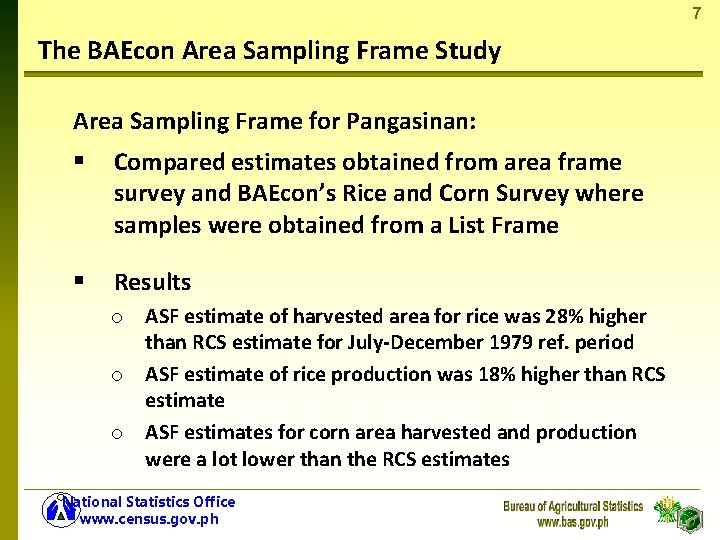 7

The BAEcon Area Sampling Frame Study

Area Sampling Frame for Pangasinan:

▪ Compared estimates obtained from area frame survey and BAEcon's Rice and Corn Survey where samples were obtained from a List Frame

▪ Results

o ASF estimate of harvested area for rice was 28% higher than RCS estimate for July-December 1979 ref. period

o ASF estimate of rice production was 18% higher than RCS estimate

o ASF estimates for corn area harvested and production were a lot lower than the RCS estimates

National Statistics Office
www.census.gov.ph

Bureau of Agricultural Statistics
www.bas.gov.ph